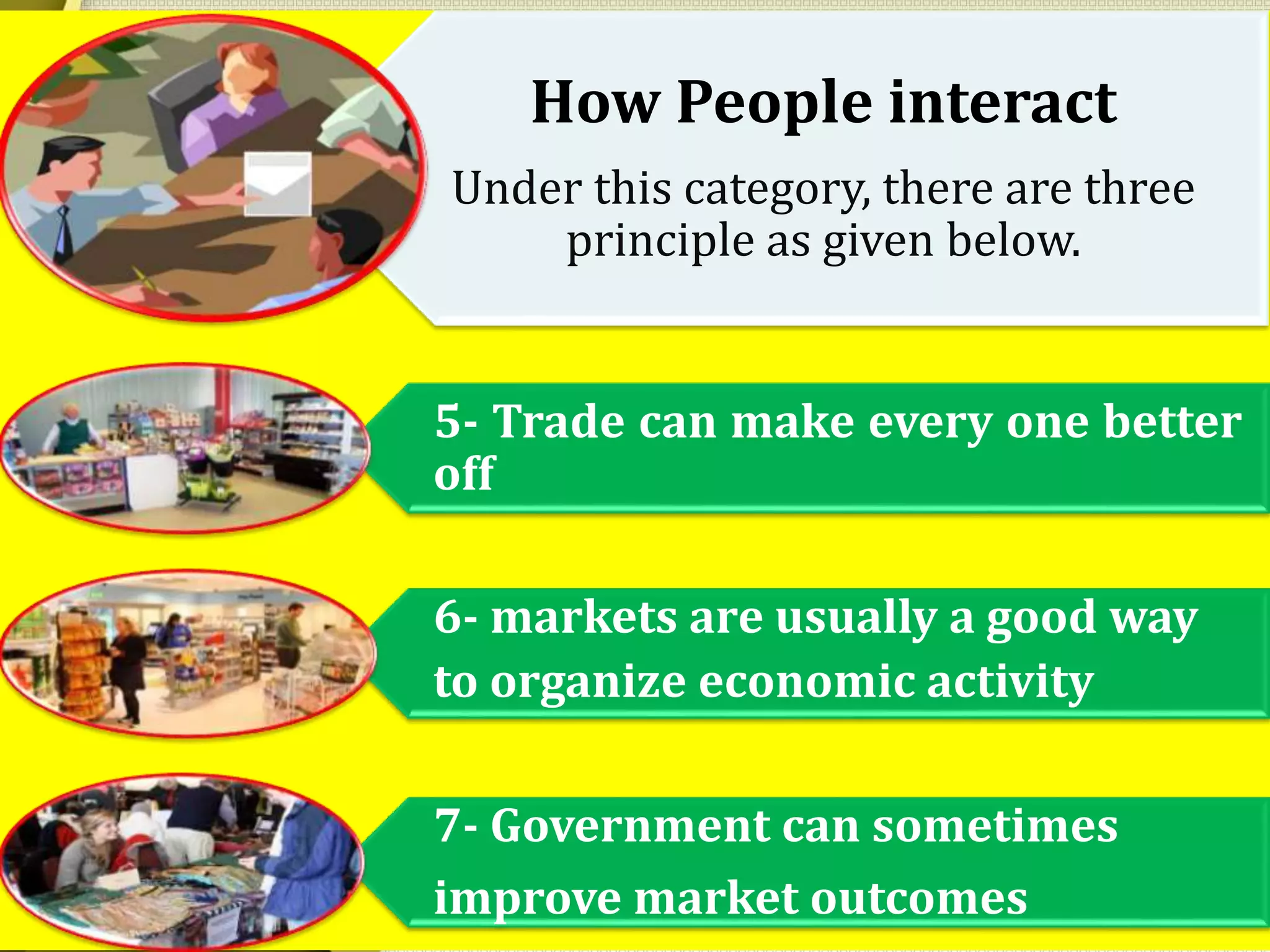 How People interact

Under this category, there are three principle as given below.

5- Trade can make every one better off

6- markets are usually a good way to organize economic activity

7- Government can sometimes improve market outcomes